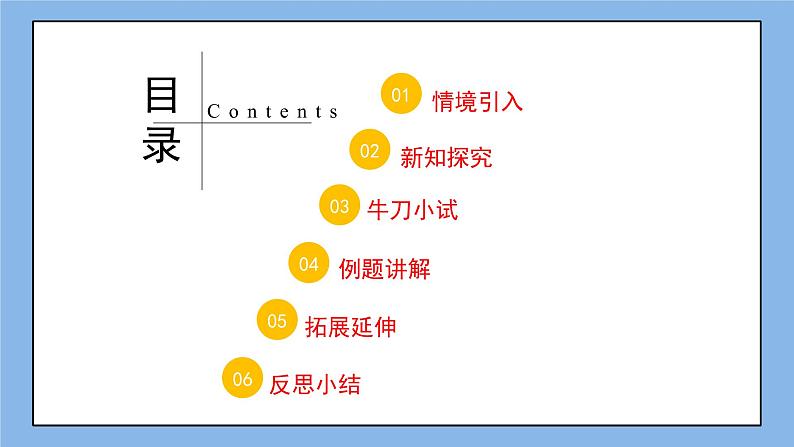 目录

Contents

01 情境引入

02 新知探究

03 牛刀小试

04 例题讲解

05 拓展延伸

06 反思小结